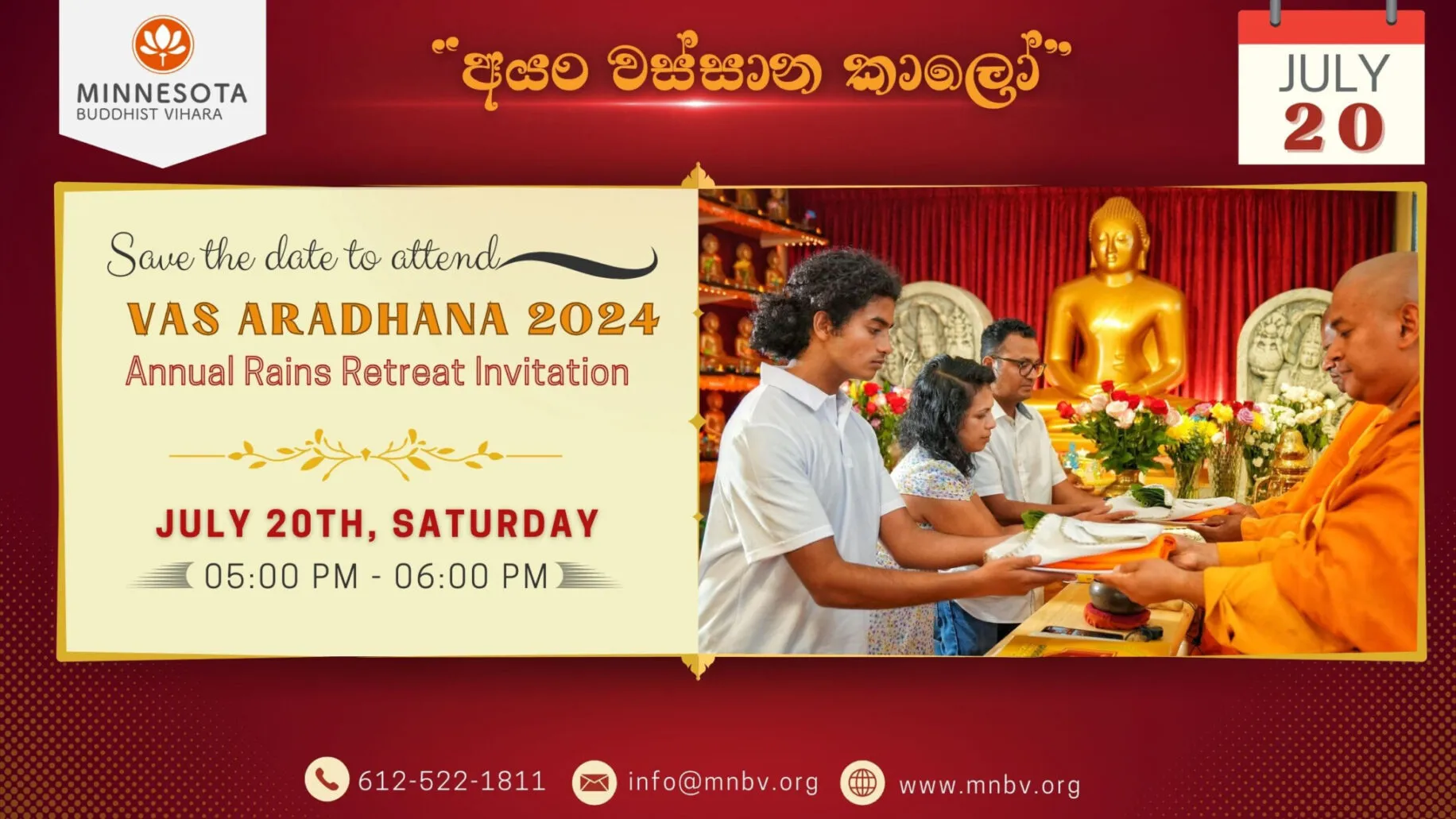 MINNESOTA
BUDDHIST VIHARA

"අයං වස්සාන කාලෝ"

JULY
20

Save the date to attend
VAS ARADHANA 2024
Annual Rains Retreat Invitation

JULY 20TH, SATURDAY
05:00 PM - 06:00 PM

612-522-1811 info@mnbv.org www.mnbv.org